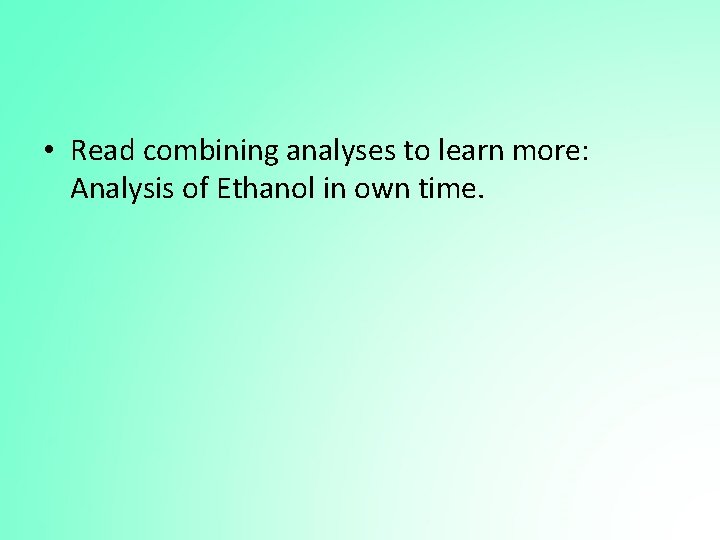 • Read combining analyses to learn more: Analysis of Ethanol in own time.